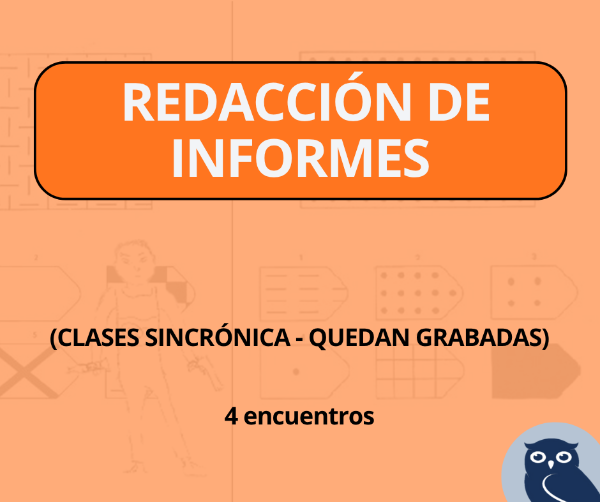 REDACCIÓN DE INFORMES

(CLASES SINCRÓNICA - QUEDAN GRABADAS)

4 encuentros